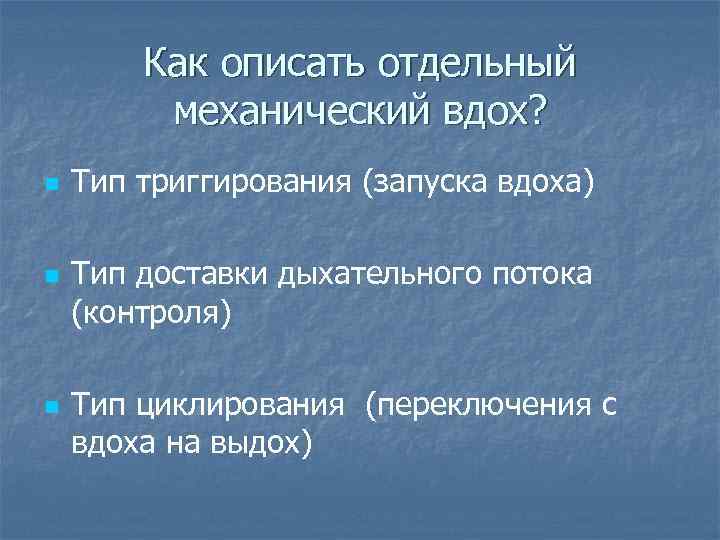 Как описать отдельный механический вдох?

Тип триггирования (запуска вдоха)

Тип доставки дыхательного потока (контроля)

Тип циклирования  (переключения с вдоха на выдох)